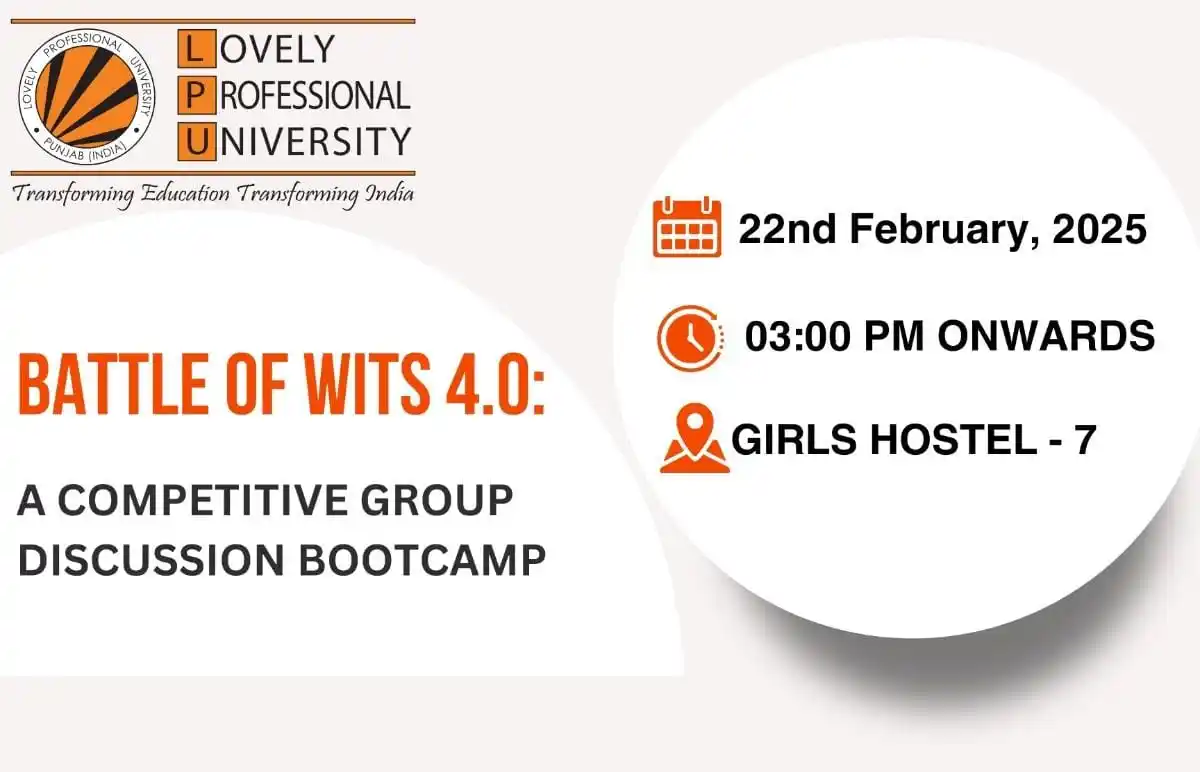 LOVELY PROFESSIONAL UNIVERSITY PUNJAB (INDIA)

LOVELY
PROFESSIONAL
UNIVERSITY

Transforming Education Transforming India

BATTLE OF WITS 4.0:

A COMPETITIVE GROUP DISCUSSION BOOTCAMP

22nd February, 2025

03:00 PM ONWARDS

GIRLS HOSTEL - 7